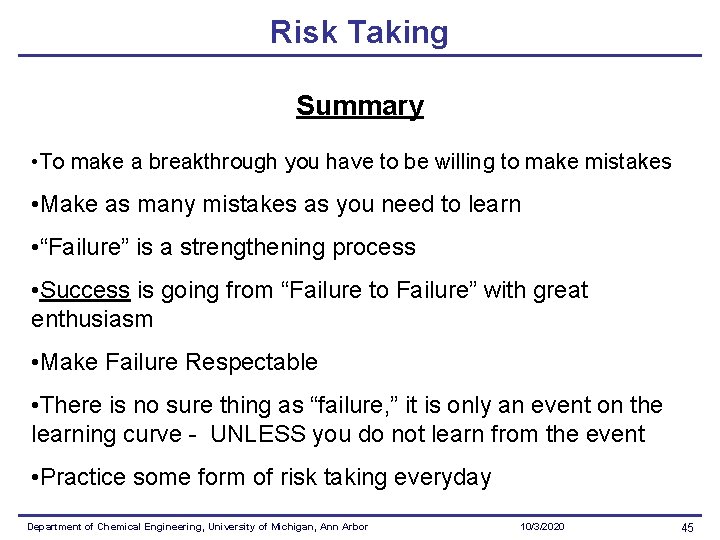 Risk Taking

Summary

•To make a breakthrough you have to be willing to make mistakes

•Make as many mistakes as you need to learn

•“Failure” is a strengthening process

•Success is going from “Failure to Failure” with great enthusiasm

•Make Failure Respectable

•There is no sure thing as “failure,” it is only an event on the learning curve - UNLESS you do not learn from the event

•Practice some form of risk taking everyday

Department of Chemical Engineering, University of Michigan, Ann Arbor 10/3/2020 45